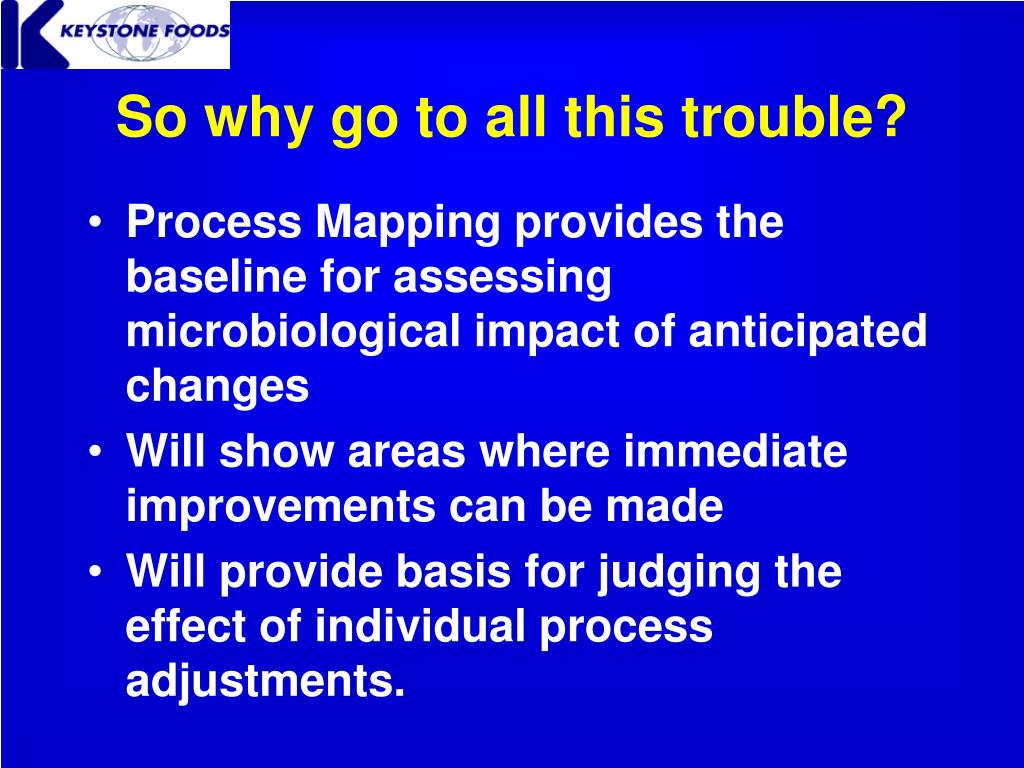 KEYSTONE FOODS

So why go to all this trouble?

• Process Mapping provides the baseline for assessing microbiological impact of anticipated changes
• Will show areas where immediate improvements can be made
• Will provide basis for judging the effect of individual process adjustments.